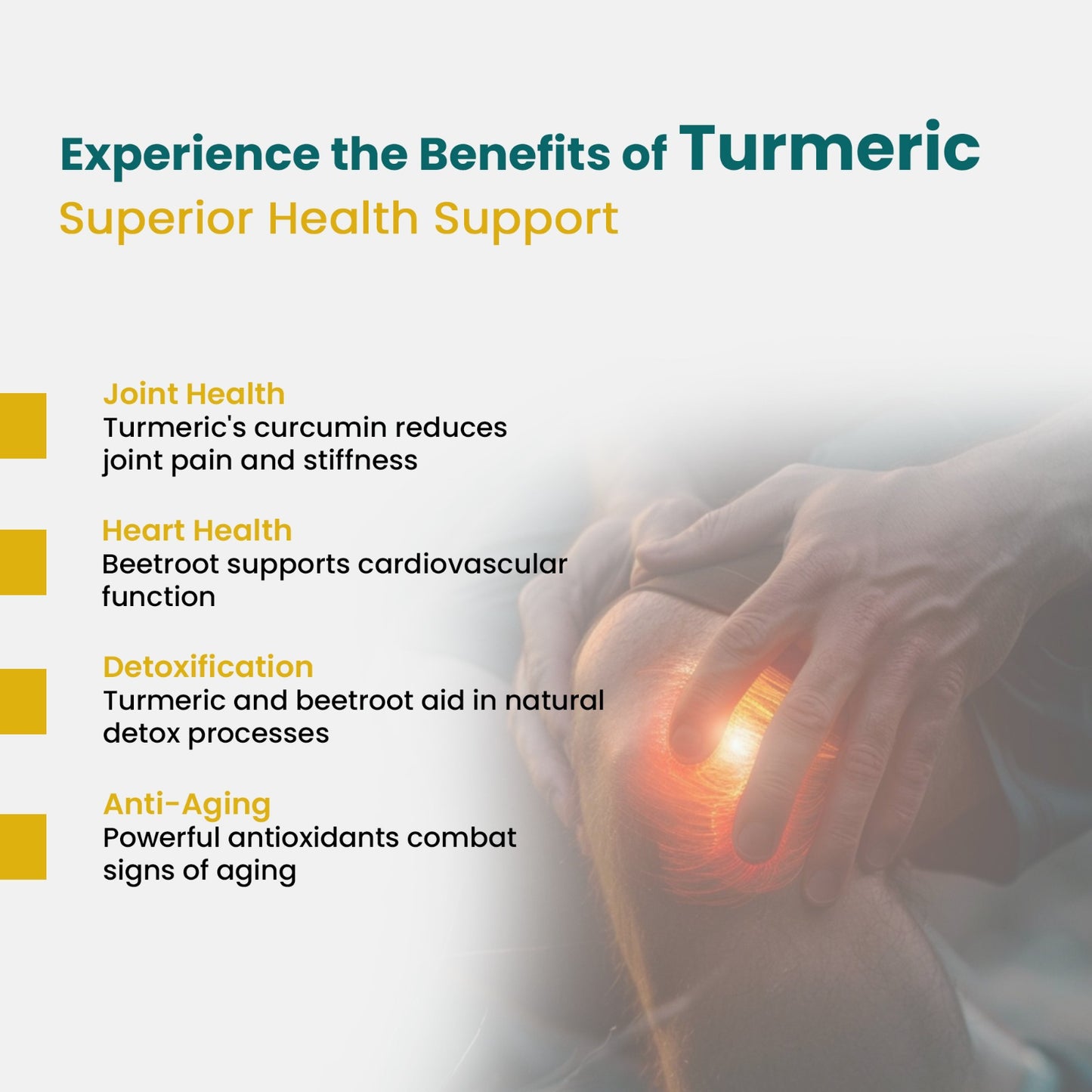 Experience the Benefits of Turmeric
Superior Health Support

Joint Health
Turmeric's curcumin reduces joint pain and stiffness

Heart Health
Beetroot supports cardiovascular function

Detoxification
Turmeric and beetroot aid in natural detox processes

Anti-Aging
Powerful antioxidants combat signs of aging